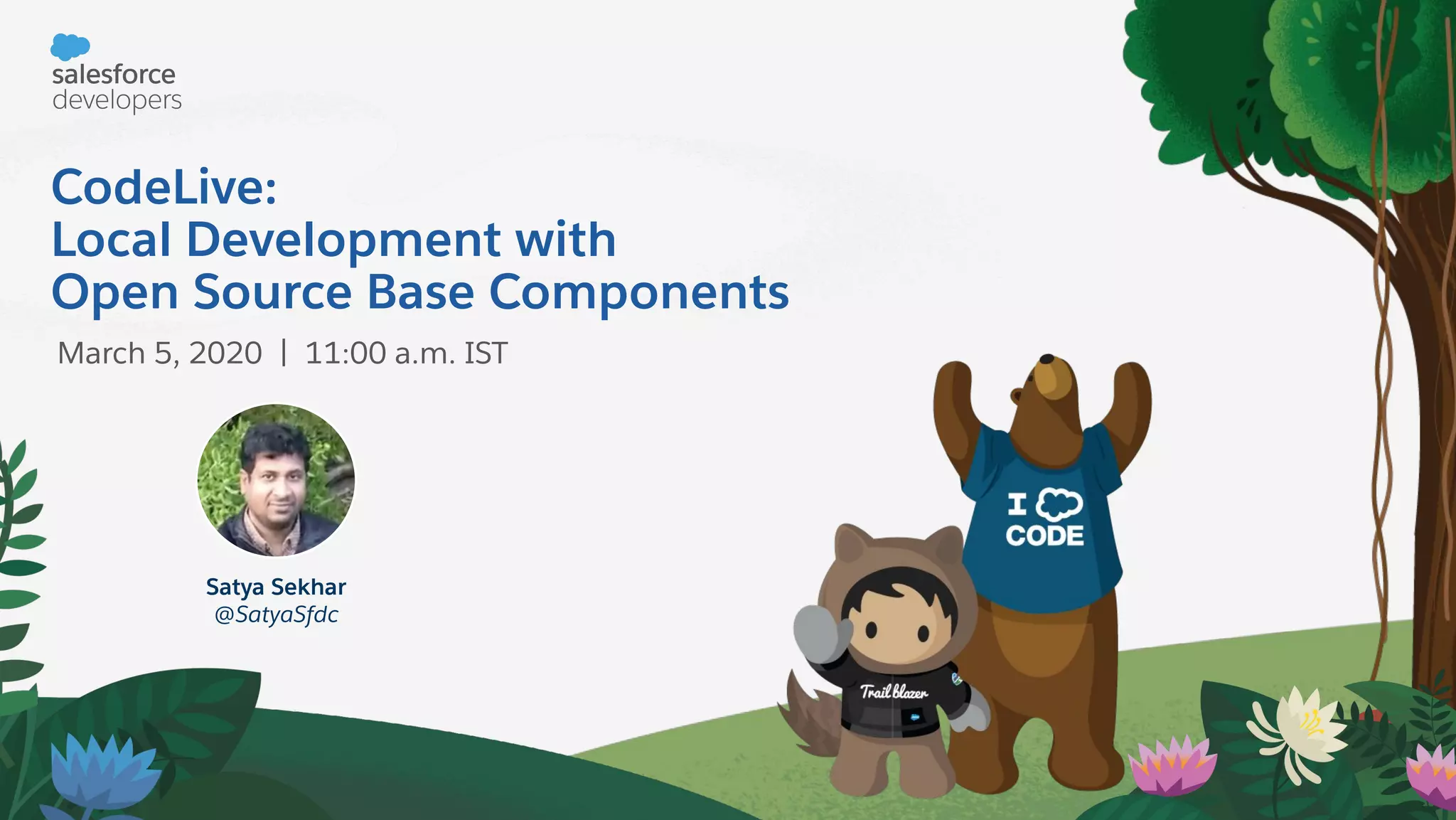 salesforce
developers

CodeLive:
Local Development with
Open Source Base Components

March 5, 2020 | 11:00 a.m. IST

Satya Sekhar
@SatyaSfdc

I CODE

Trailblazer